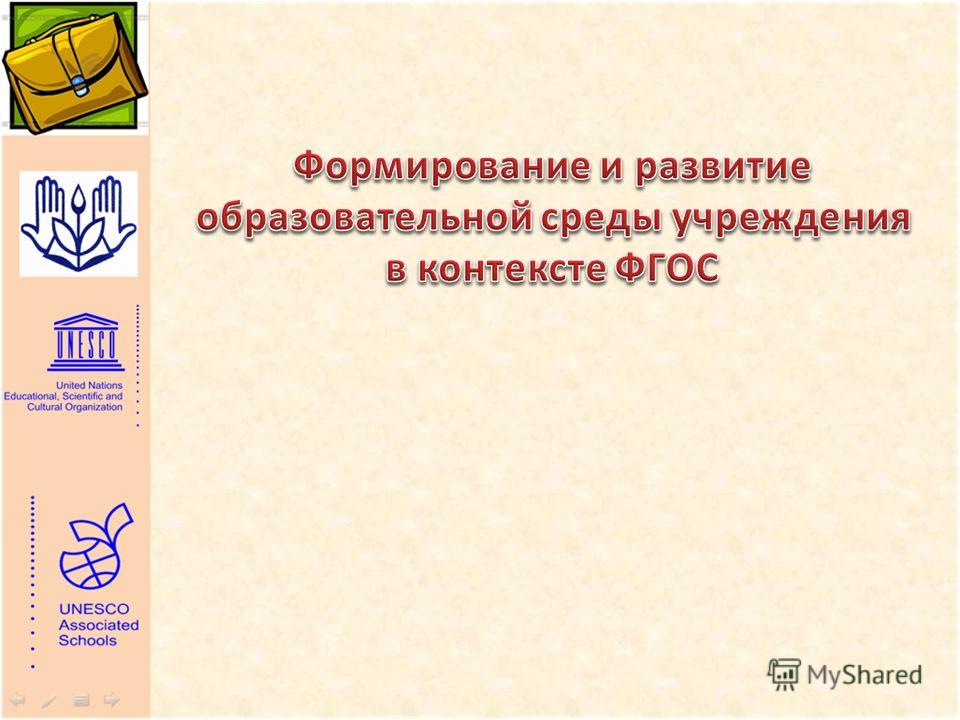 UNESCO

United Nations Educational, Scientific and Cultural Organization

UNESCO Associated Schools

Формирование и развитие образовательной среды учреждения в контексте ФГОС

MyShared